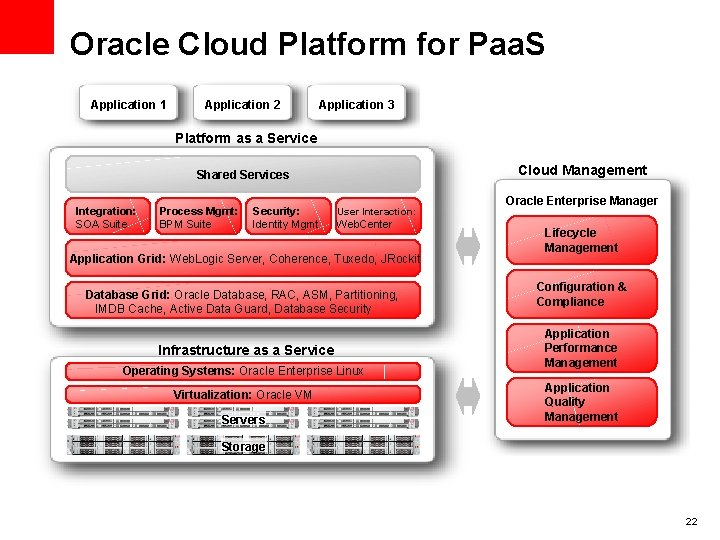 Oracle Cloud Platform for PaaS

Application 1

Application 2

Application 3

Platform as a Service

Shared Services

Integration: SOA Suite

Process Mgmt: BPM Suite

Security: Identity Mgmt

User Interaction: WebCenter

Application Grid: WebLogic Server, Coherence, Tuxedo, JRockit

Database Grid: Oracle Database, RAC, ASM, Partitioning, IMDB Cache, Active Data Guard, Database Security

Infrastructure as a Service

Operating Systems: Oracle Enterprise Linux

Virtualization: Oracle VM

Servers

Storage

Cloud Management

Oracle Enterprise Manager

Lifecycle Management

Configuration & Compliance

Application Performance Management

Application Quality Management

22